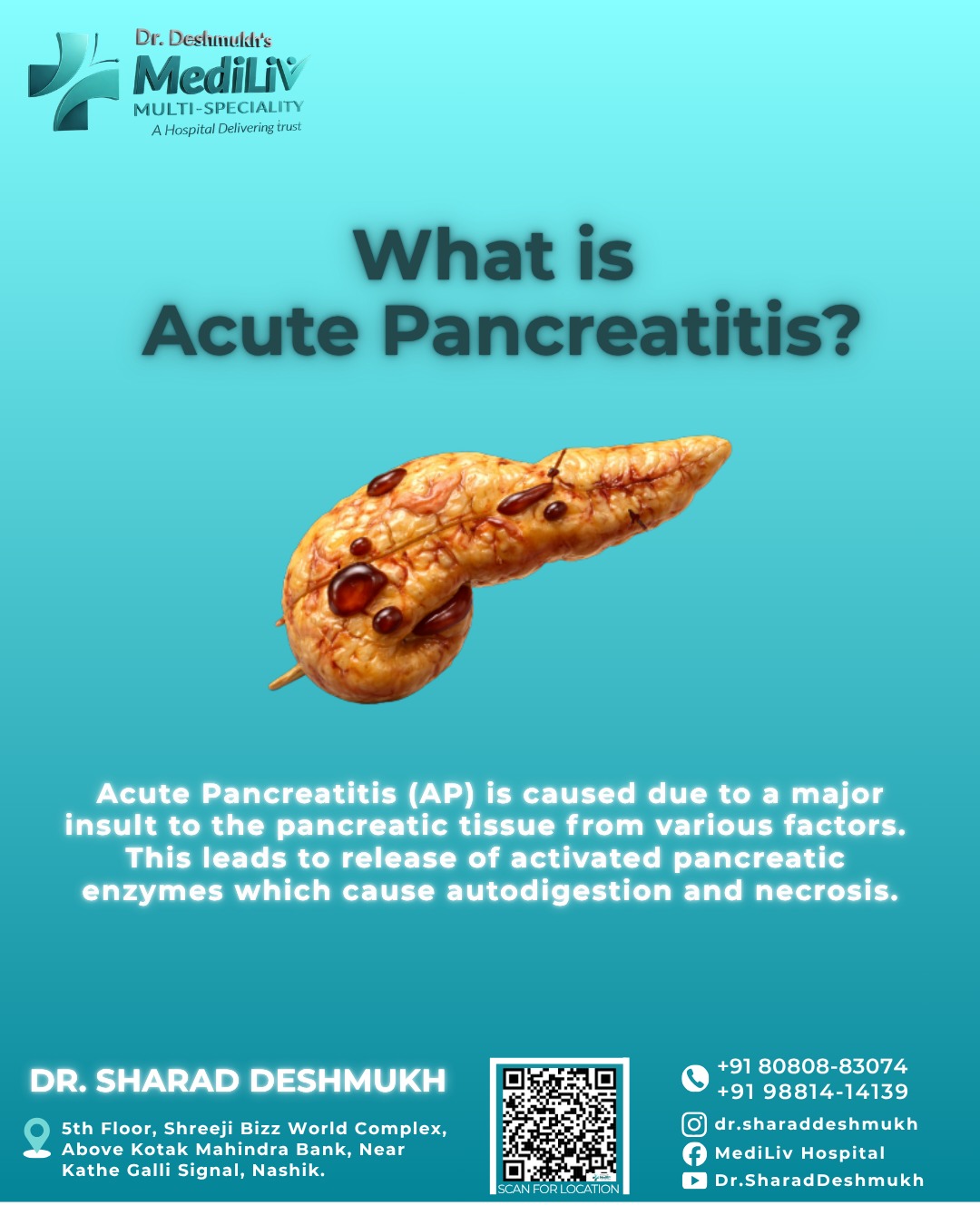 Dr. Deshmukh's
MediLiv
MULTI-SPECIALITY
A Hospital Delivering trust

What is
Acute Pancreatitis?

Acute Pancreatitis (AP) is caused due to a major insult to the pancreatic tissue from various factors. This leads to release of activated pancreatic enzymes which cause autodigestion and necrosis.

DR. SHARAD DESHMUKH

5th Floor, Shreeji Bizz World Complex, Above Kotak Mahindra Bank, Near Kathe Galli Signal, Nashik.

SCAN FOR LOCATION

+91 80808-83074
+91 98814-14139
dr.sharaddeshmukh
MediLiv Hospital
Dr.SharadDeshmukh